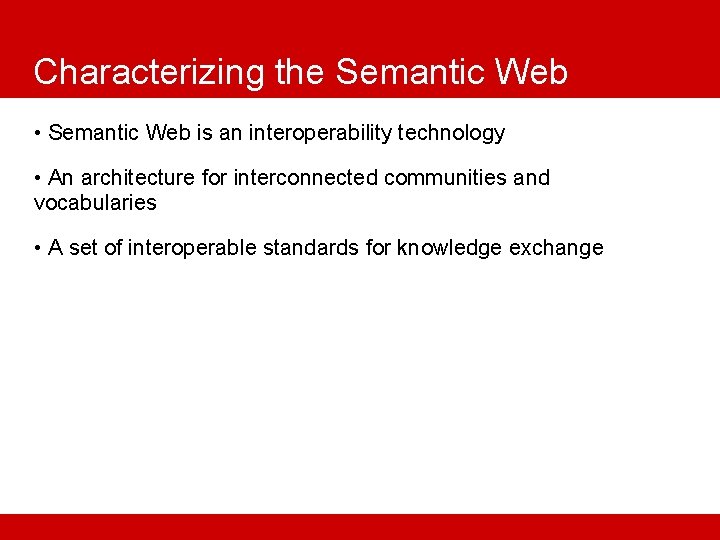 Characterizing the Semantic Web

• Semantic Web is an interoperability technology

• An architecture for interconnected communities and vocabularies

• A set of interoperable standards for knowledge exchange